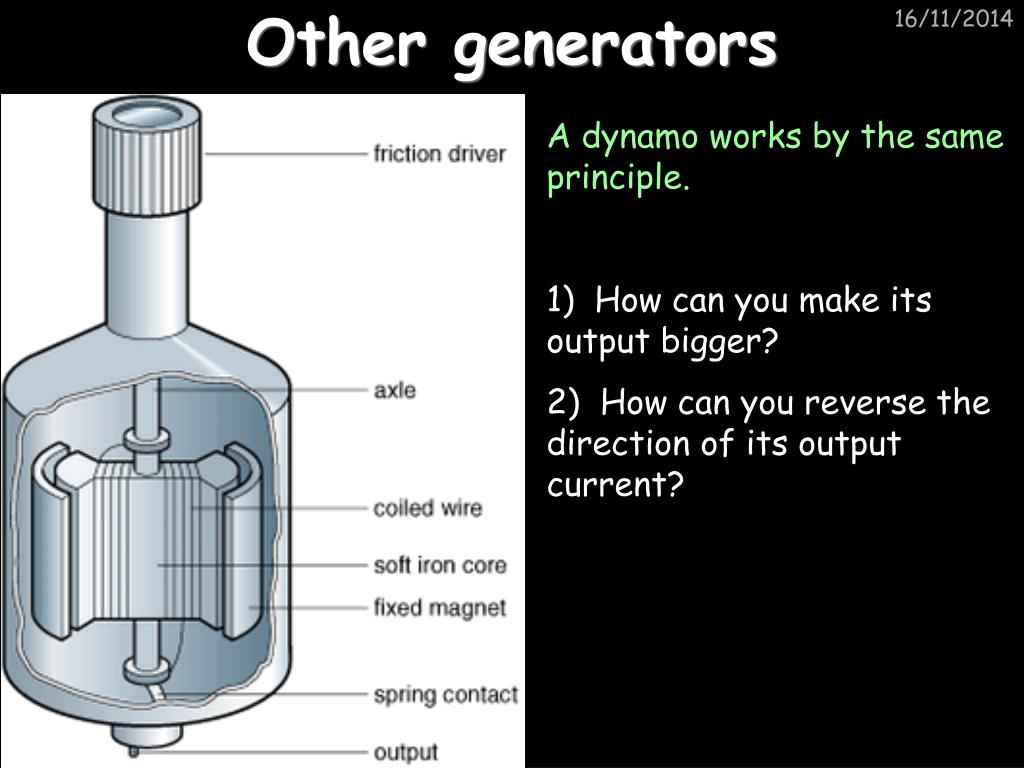 Other generators

16/11/2014

friction driver

axle

coiled wire

soft iron core

fixed magnet

spring contact

output

A dynamo works by the same principle.

1) How can you make its output bigger?

2) How can you reverse the direction of its output current?